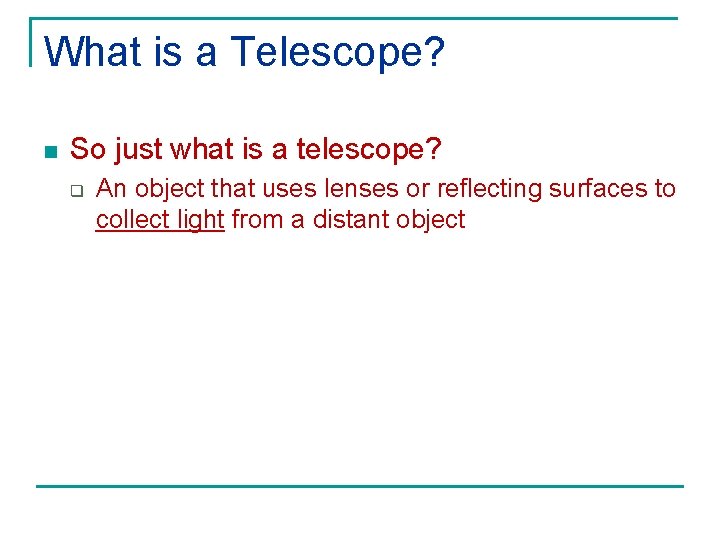 What is a Telescope?

So just what is a telescope?

An object that uses lenses or reflecting surfaces to collect light from a distant object